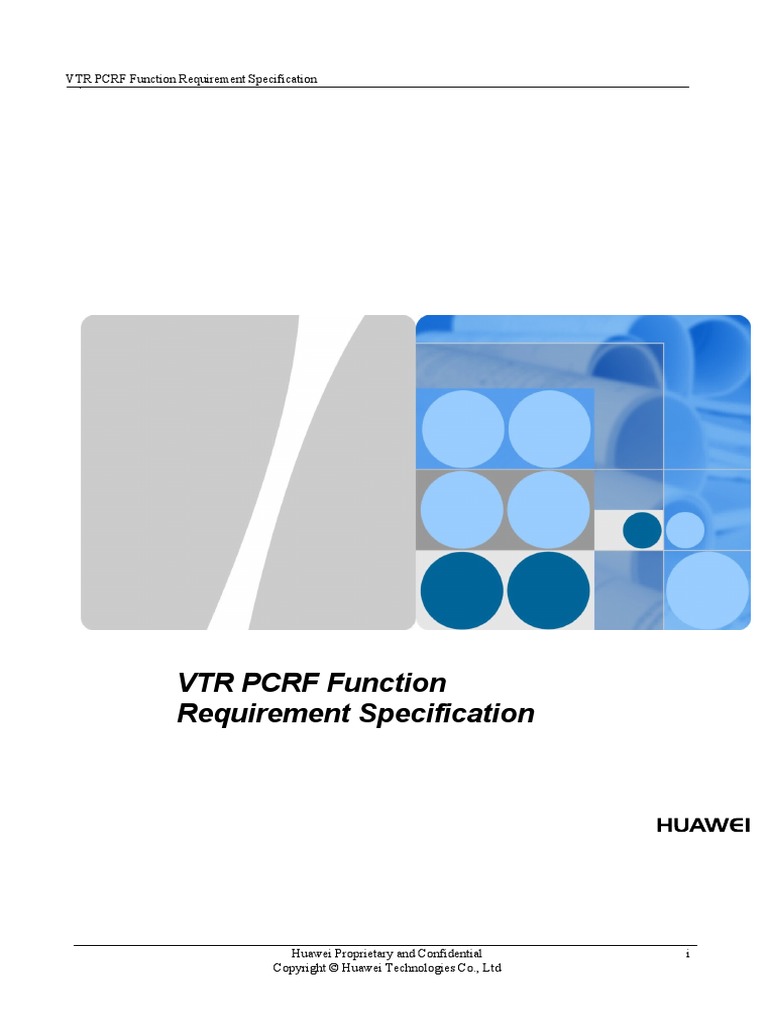 VTR PCRF Function Requirement Specification

VTR PCRF Function Requirement Specification

HUAWEI

Huawei Proprietary and Confidential
Copyright © Huawei Technologies Co., Ltd

i